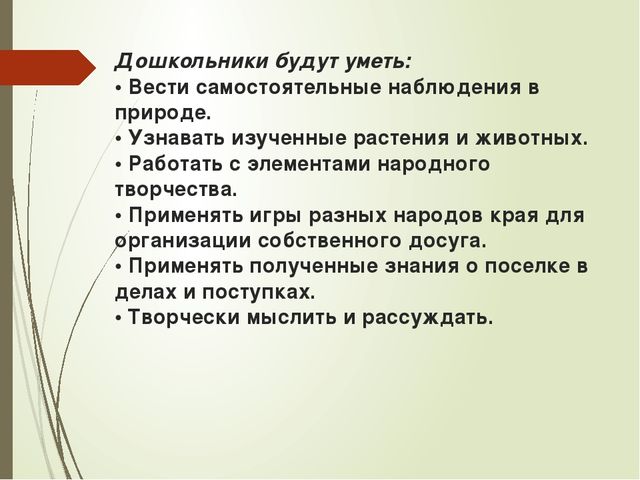 Дошкольники будут уметь:
• Вести самостоятельные наблюдения в природе.
• Узнавать изученные растения и животных.
• Работать с элементами народного творчества.
• Применять игры разных народов края для организации собственного досуга.
• Применять полученные знания о поселке в делах и поступках.
• Творчески мыслить и рассуждать.